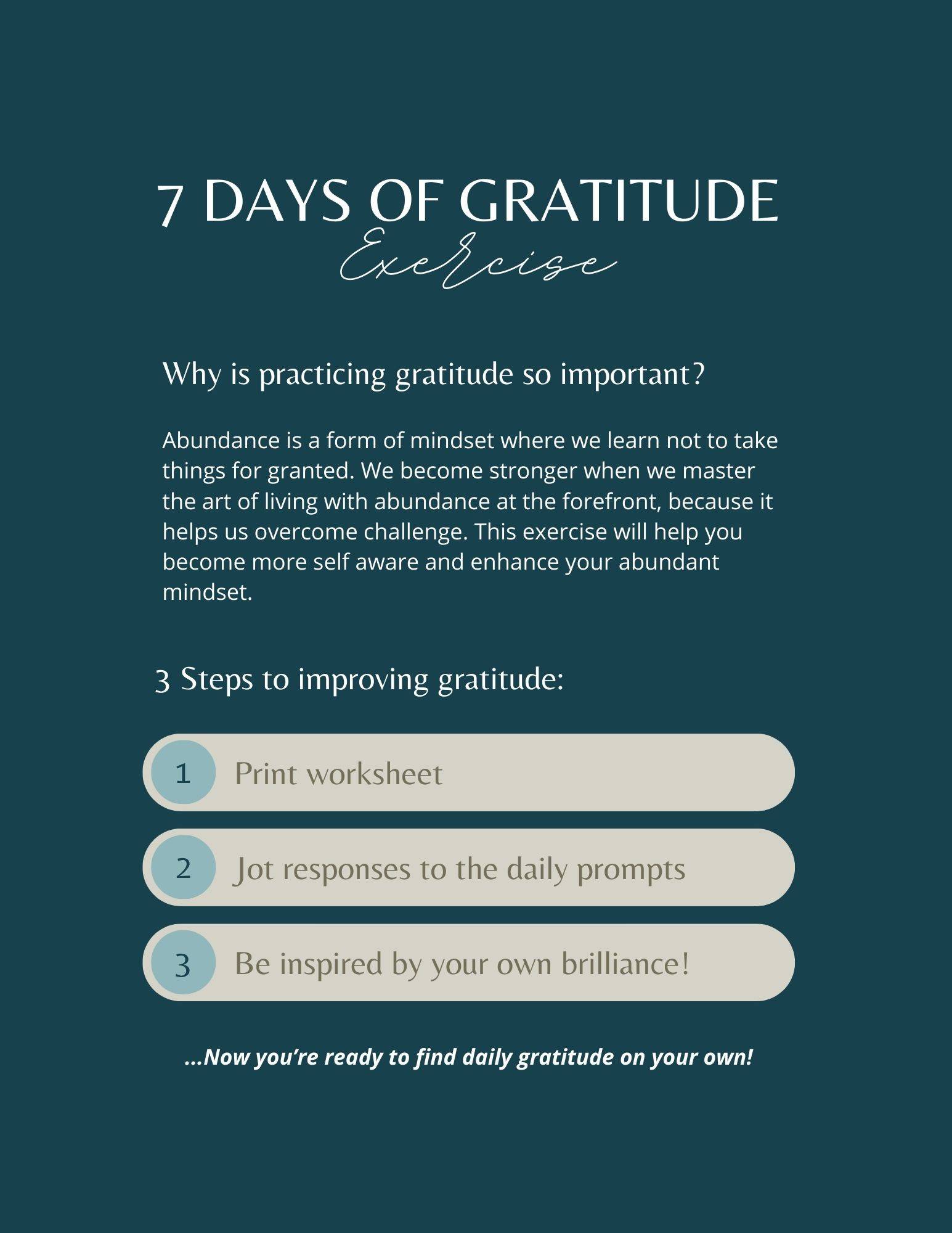 7 DAYS OF GRATITUDE
Exercise

Why is practicing gratitude so important?

Abundance is a form of mindset where we learn not to take things for granted. We become stronger when we master the art of living with abundance at the forefront, because it helps us overcome challenge. This exercise will help you become more self aware and enhance your abundant mindset.

3 Steps to improving gratitude:

1 Print worksheet

2 Jot responses to the daily prompts

3 Be inspired by your own brilliance!

...Now you're ready to find daily gratitude on your own!